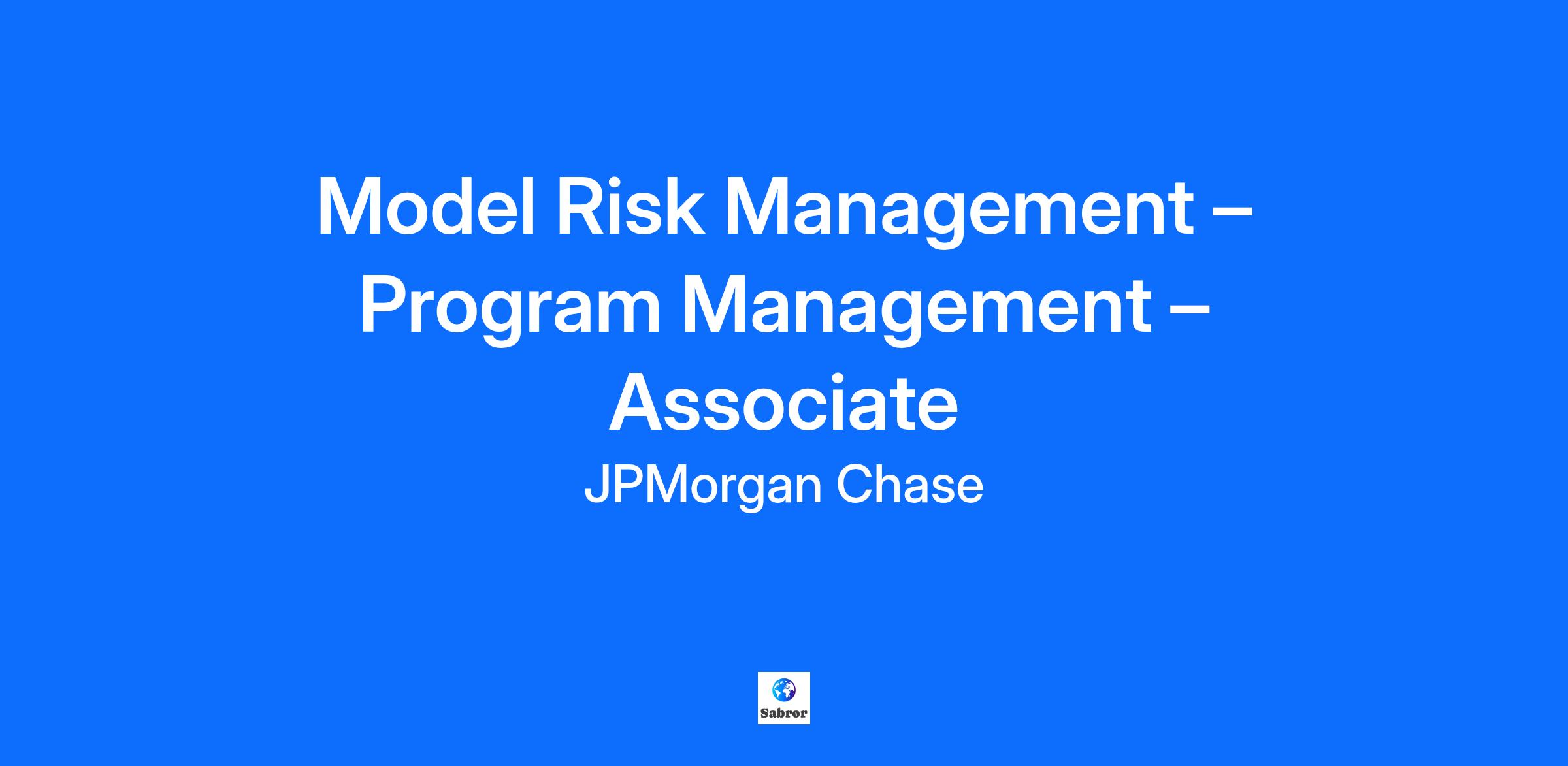 Model Risk Management – Program Management – Associate

JPMorgan Chase

Sabror